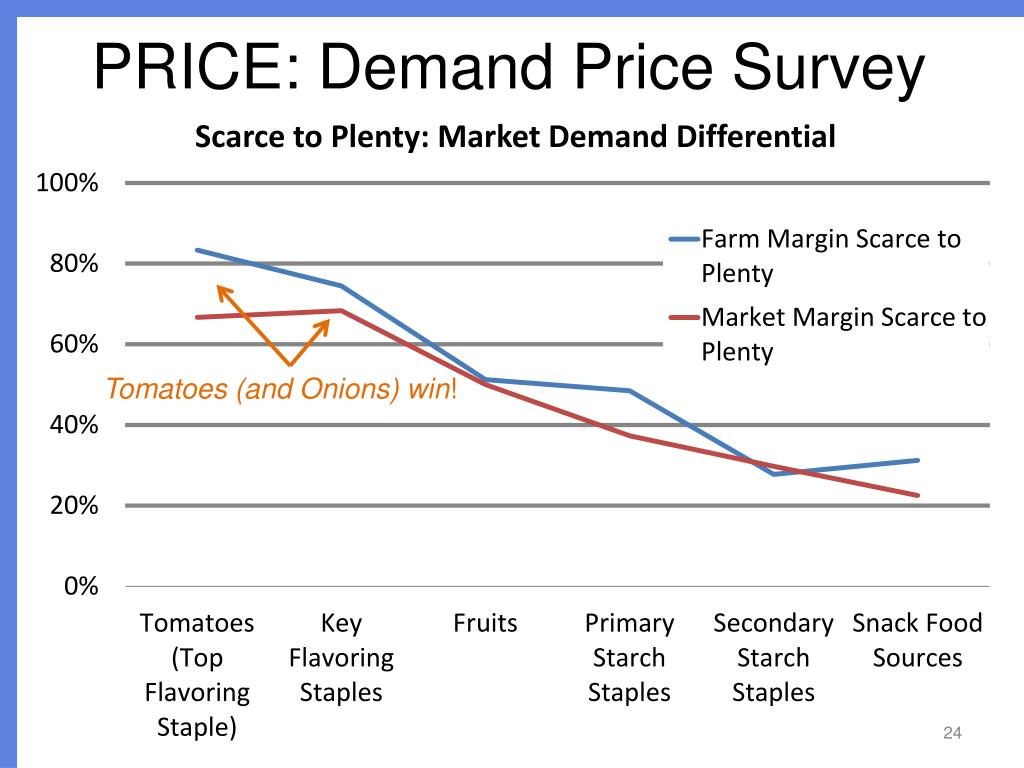 PRICE: Demand Price Survey

Scarce to Plenty: Market Demand Differential

100%
80%
60%
40%
20%
0%

Farm Margin Scarce to Plenty
Market Margin Scarce to Plenty

Tomatoes (and Onions) win!

Tomatoes (Top Flavoring Staple)
Key Flavoring Staples
Fruits
Primary Starch Staples
Secondary Starch Staples
Snack Food Sources

24